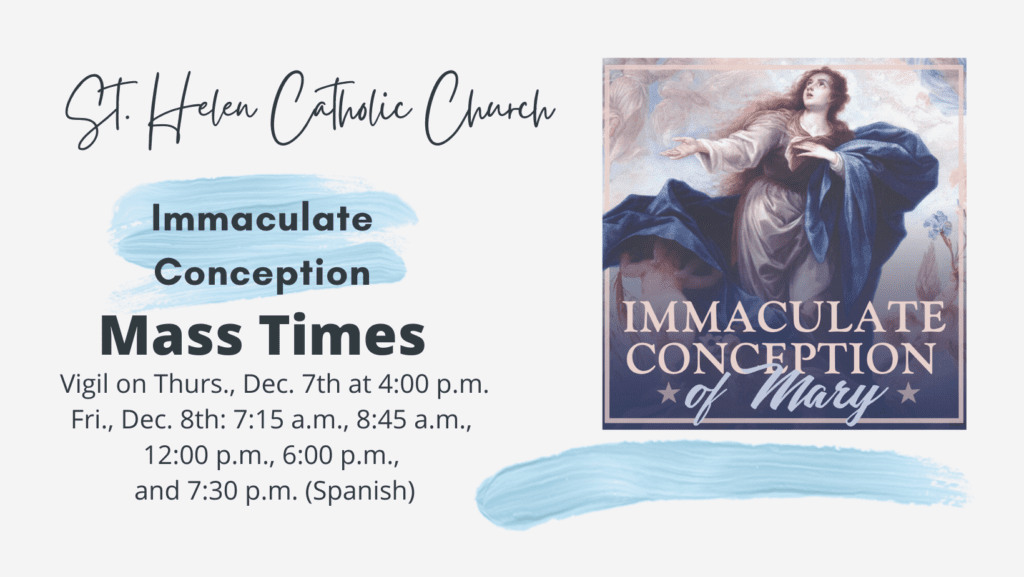 St. Helen Catholic Church

Immaculate Conception

Mass Times

Vigil on Thurs., Dec. 7th at 4:00 p.m.
Fri., Dec. 8th: 7:15 a.m., 8:45 a.m., 12:00 p.m., 6:00 p.m., and 7:30 p.m. (Spanish)

IMMACULATE CONCEPTION of Mary